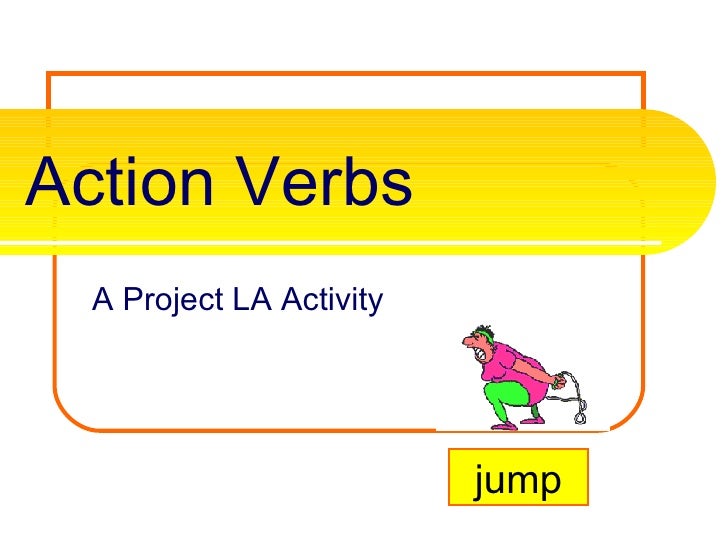 Action Verbs

A Project LA Activity

jump